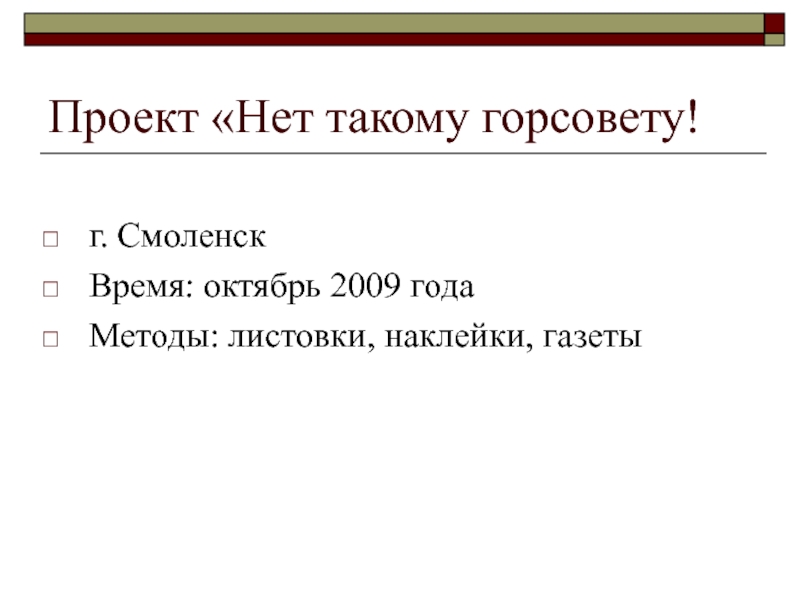 Проект «Нет такому горсовету!

г. Смоленск

Время: октябрь 2009 года

Методы: листовки, наклейки, газеты